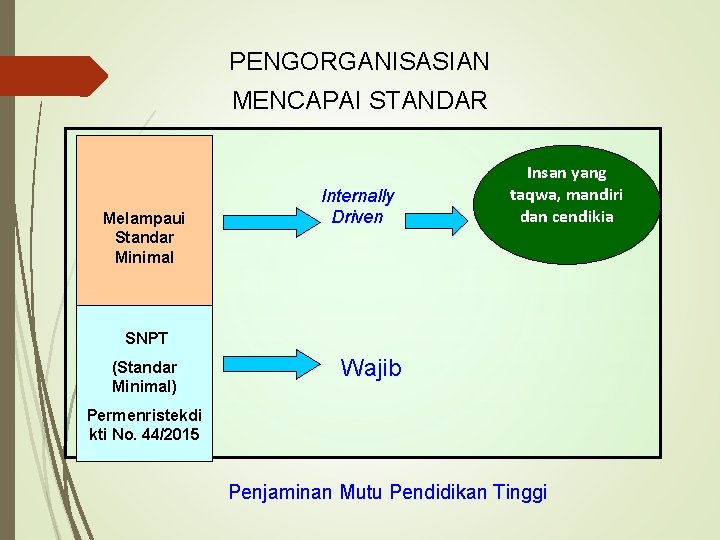 PENGORGANISASIAN
MENCAPAI STANDAR

Melampaui Standar Minimal

Internally Driven

Insan yang taqwa, mandiri dan cendikia

SNPT

(Standar Minimal)

Permenristekdikti No. 44/2015

Wajib

Penjaminan Mutu Pendidikan Tinggi